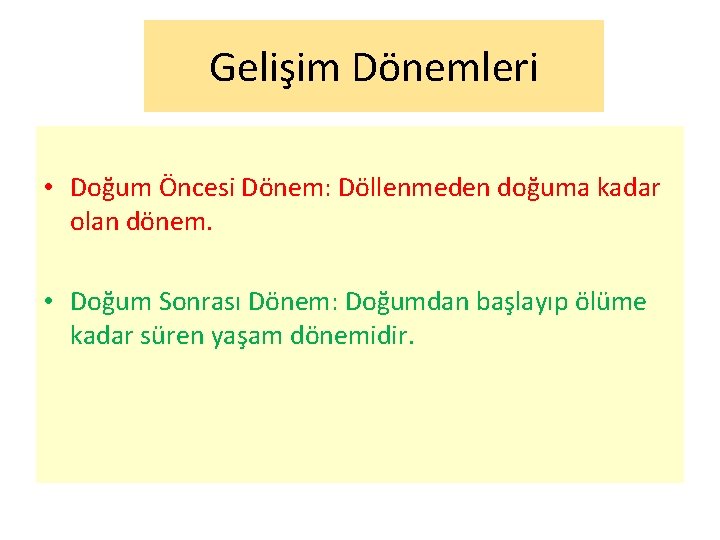 Gelişim Dönemleri

• Doğum Öncesi Dönem: Döllenmeden doğuma kadar olan dönem.

• Doğum Sonrası Dönem: Doğumdan başlayıp ölüme kadar süren yaşam dönemidir.